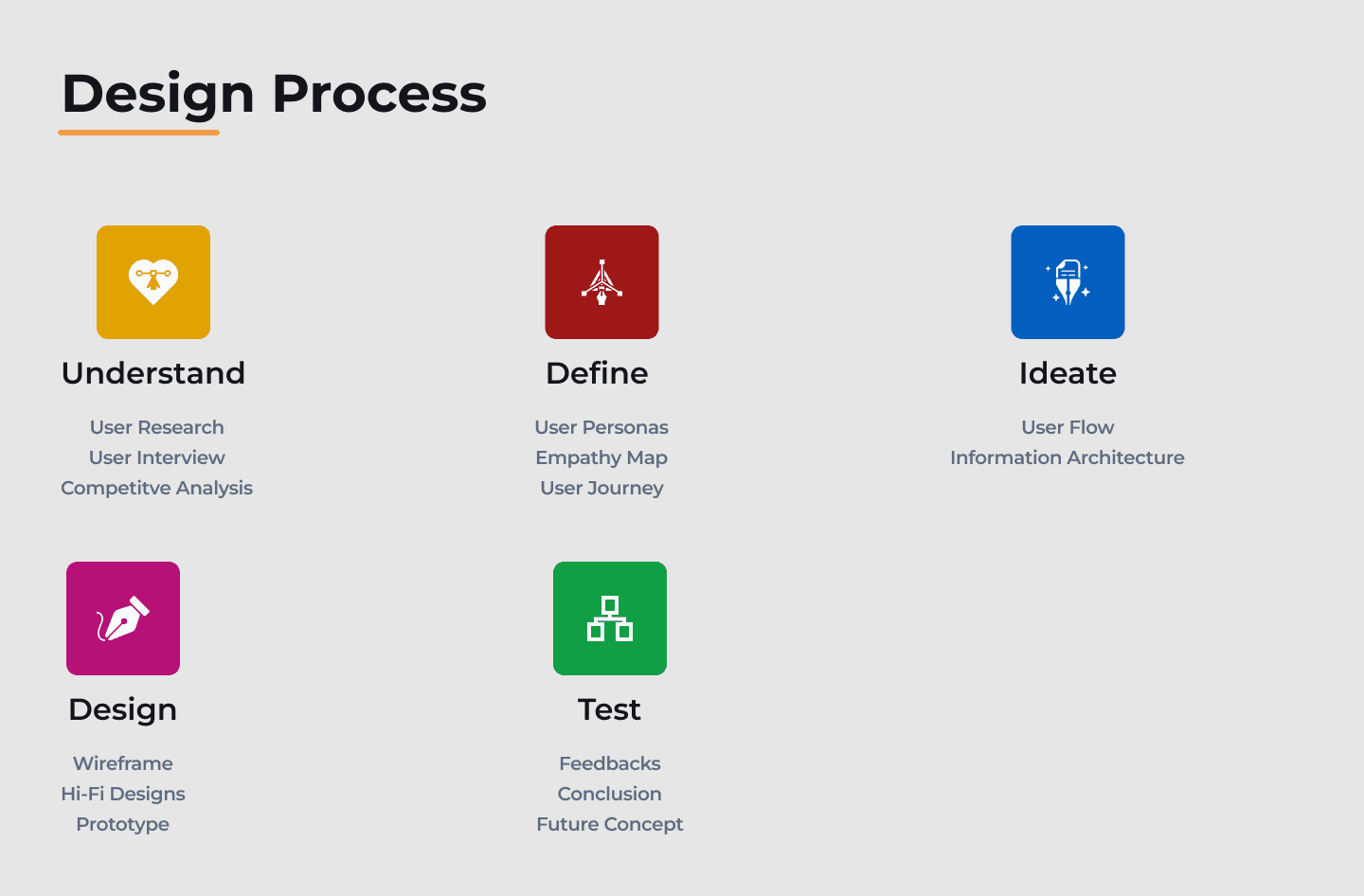 Design Process

Understand

User Research
User Interview
Competitve Analysis

Define

User Personas
Empathy Map
User Journey

Ideate

User Flow
Information Architecture

Design

Wireframe
Hi-Fi Designs
Prototype

Test

Feedbacks
Conclusion
Future Concept